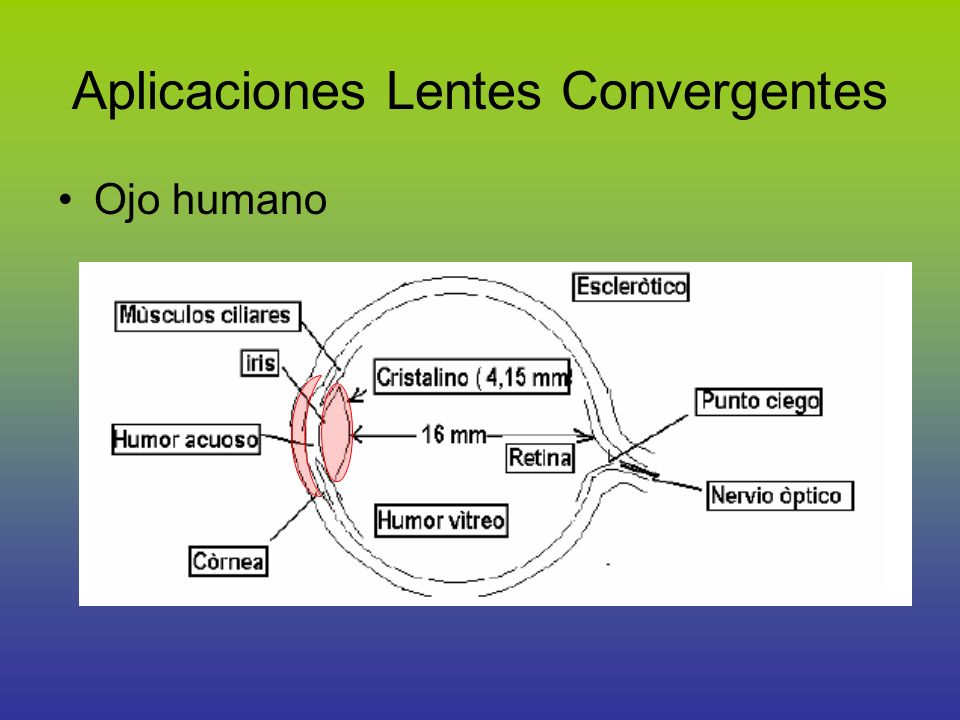 Aplicaciones Lentes Convergentes

• Ojo humano

Escleròtico

Mùsculos ciliares

iris

Cristalino ( 4,15 mm

Punto ciego

Humor acuoso

16 mm

Retina

Nervio òptico

Humor vìtreo

Còrnea